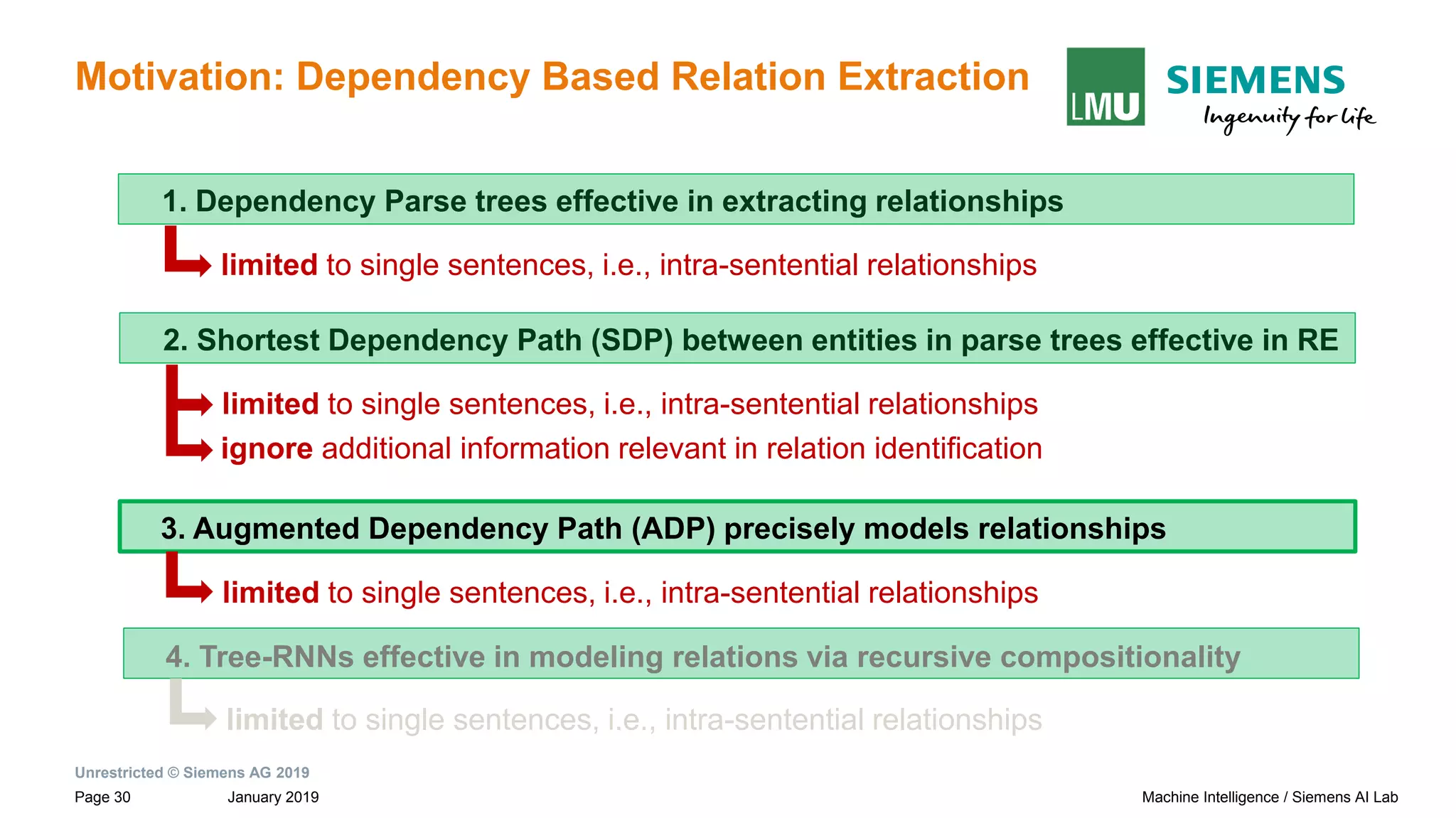 Motivation: Dependency Based Relation Extraction

LMU

SIEMENS
Ingenuity for life

1. Dependency Parse trees effective in extracting relationships

limited to single sentences, i.e., intra-sentential relationships

2. Shortest Dependency Path (SDP) between entities in parse trees effective in RE

limited to single sentences, i.e., intra-sentential relationships

ignore additional information relevant in relation identification

3. Augmented Dependency Path (ADP) precisely models relationships

limited to single sentences, i.e., intra-sentential relationships

4. Tree-RNNs effective in modeling relations via recursive compositionality

limited to single sentences, i.e., intra-sentential relationships

Unrestricted © Siemens AG 2019

Page 30 January 2019 Machine Intelligence / Siemens AI Lab